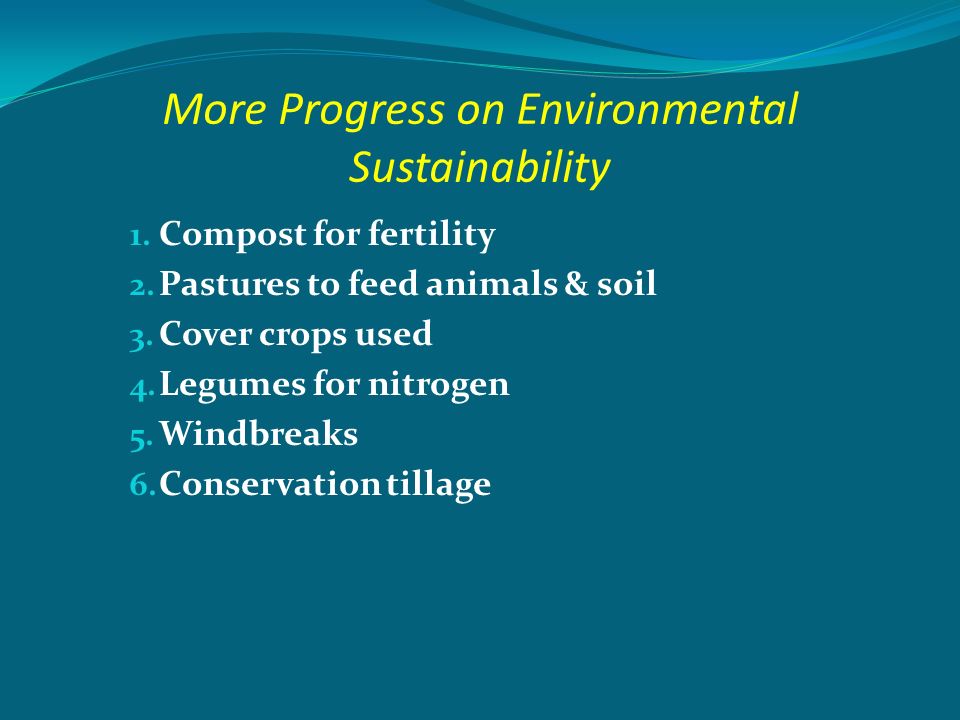 More Progress on Environmental Sustainability

1. Compost for fertility
2. Pastures to feed animals & soil
3. Cover crops used
4. Legumes for nitrogen
5. Windbreaks
6. Conservation tillage